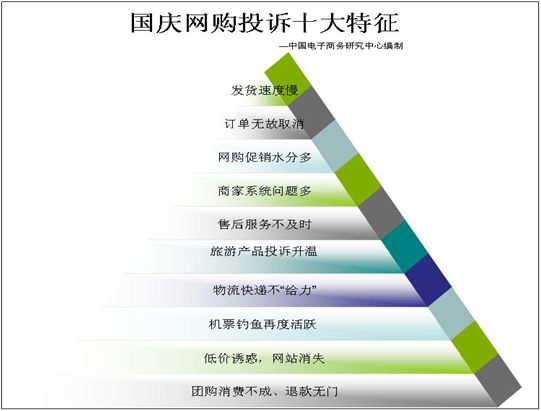 国庆网购投诉十大特征

—中国电子商务研究中心编制

发货速度慢

订单无故取消

网购促销水分多

商家系统问题多

售后服务不及时

旅游产品投诉升温

物流快递不“给力”

机票钓鱼再度活跃

低价诱惑，网站消失

团购消费不成、退款无门